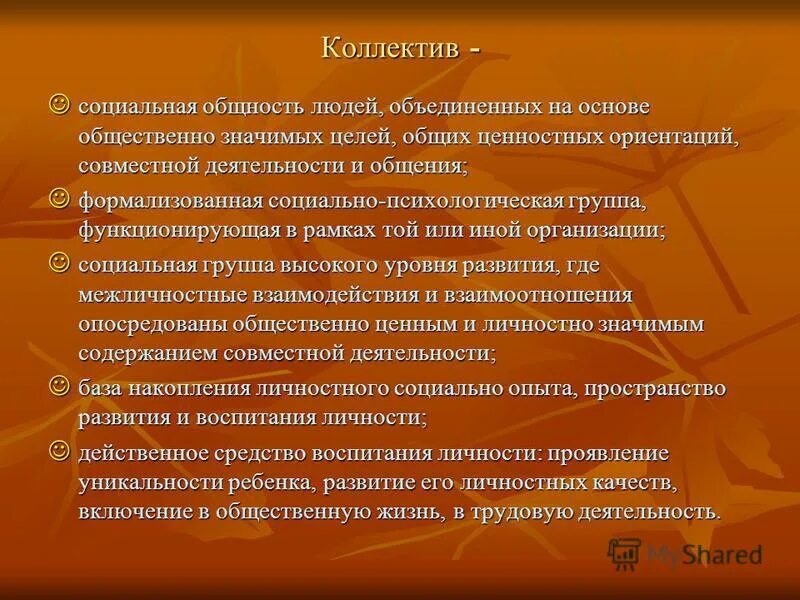 Коллектив -

☺ социальная общность людей, объединенных на основе общественно значимых целей, общих ценностных ориентаций, совместной деятельности и общения;

☺ формализованная социально-психологическая группа, функционирующая в рамках той или иной организации;

☺ социальная группа высокого уровня развития, где межличностные взаимодействия и взаимоотношения опосредованы общественно ценным и личностно значимым содержанием совместной деятельности;

☺ база накопления личностного социально опыта, пространство развития и воспитания личности;

☺ действенное средство воспитания личности: проявление уникальности ребенка, развитие его личностных качеств, включение в общественную жизнь, в трудовую деятельность.

MyShared